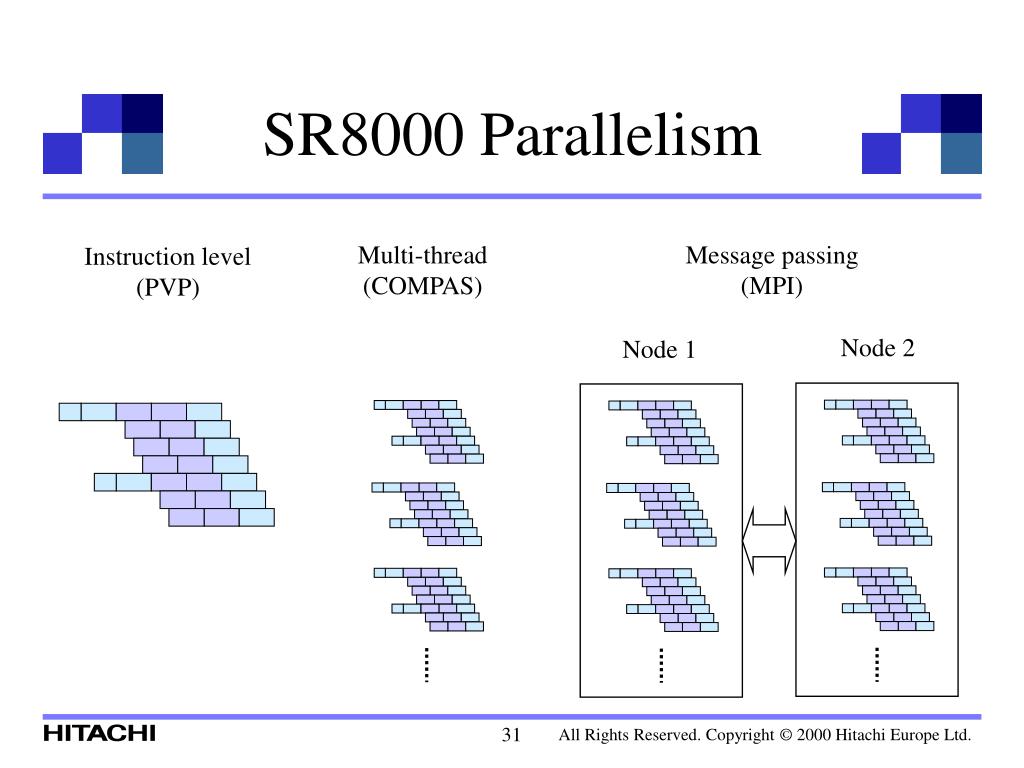 SR8000 Parallelism

Instruction level
(PVP)

Multi-thread
(COMPAS)

Message passing
(MPI)

Node 1

Node 2

HITACHI

31

All Rights Reserved. Copyright © 2000 Hitachi Europe Ltd.